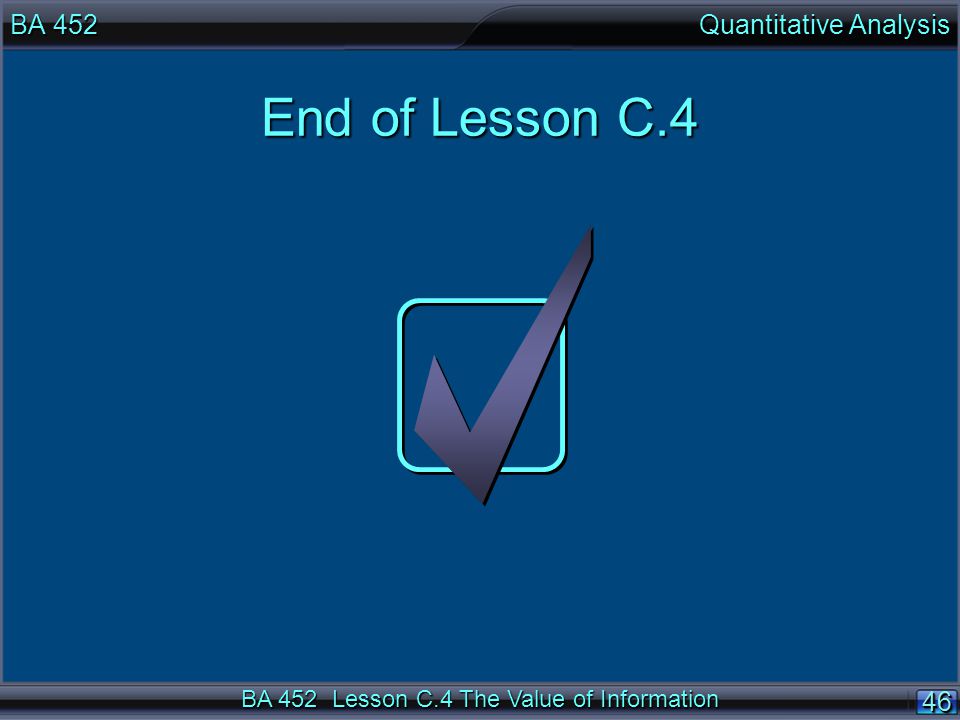 BA 452

Quantitative Analysis

End of Lesson C.4

BA 452 Lesson C.4 The Value of Information

46